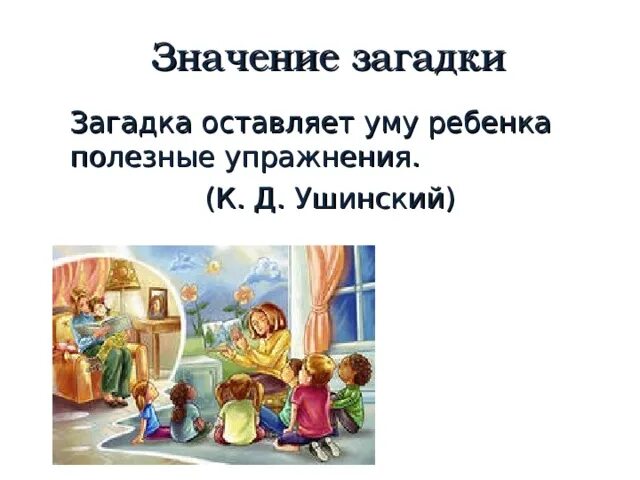 Значение загадки

Загадка оставляет уму ребенка полезные упражнения.

(К. Д. Ушинский)